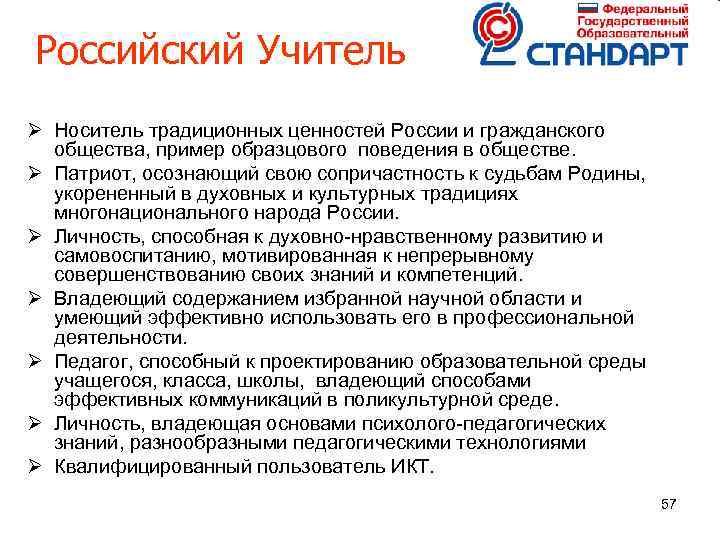 Российский Учитель

Федеральный Государственный Образовательный
СТАНДАРТ

➢ Носитель традиционных ценностей России и гражданского общества, пример образцового поведения в обществе.
➢ Патриот, осознающий свою сопричастность к судьбам Родины, укорененный в духовных и культурных традициях многонационального народа России.
➢ Личность, способная к духовно-нравственному развитию и самовоспитанию, мотивированная к непрерывному совершенствованию своих знаний и компетенций.
➢ Владеющий содержанием избранной научной области и умеющий эффективно использовать его в профессиональной деятельности.
➢ Педагог, способный к проектированию образовательной среды учащегося, класса, школы, владеющий способами эффективных коммуникаций в поликультурной среде.
➢ Личность, владеющая основами психолого-педагогических знаний, разнообразными педагогическими технологиями
➢ Квалифицированный пользователь ИКТ.

57